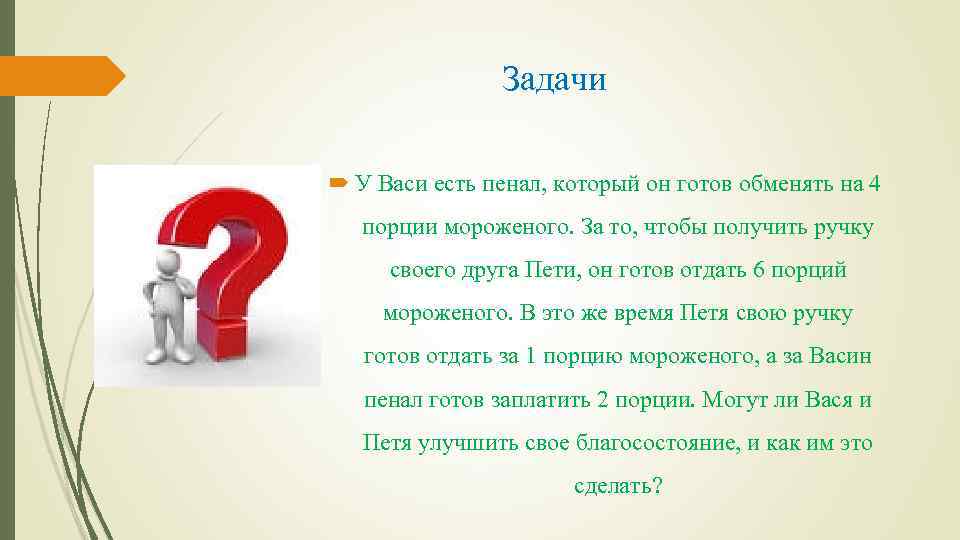 Задачи

У Васи есть пенал, который он готов обменять на 4 порции мороженого. За то, чтобы получить ручку своего друга Пети, он готов отдать 6 порций мороженого. В это же время Петя свою ручку готов отдать за 1 порцию мороженого, а за Васин пенал готов заплатить 2 порции. Могут ли Вася и Петя улучшить свое благосостояние, и как им это сделать?